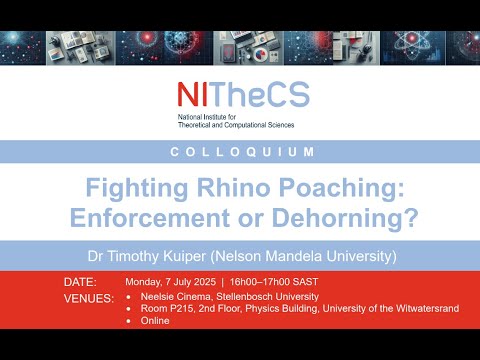 NITheCS
National Institute for Theoretical and Computational Sciences

COLLOQUIUM

Fighting Rhino Poaching: Enforcement or Dehorning?

Dr Timothy Kuiper (Nelson Mandela University)

DATE: Monday, 7 July 2025 | 16h00–17h00 SAST
VENUES:
• Neelsie Cinema, Stellenbosch University
• Room P215, 2nd Floor, Physics Building, University of the Witwatersrand
• Online